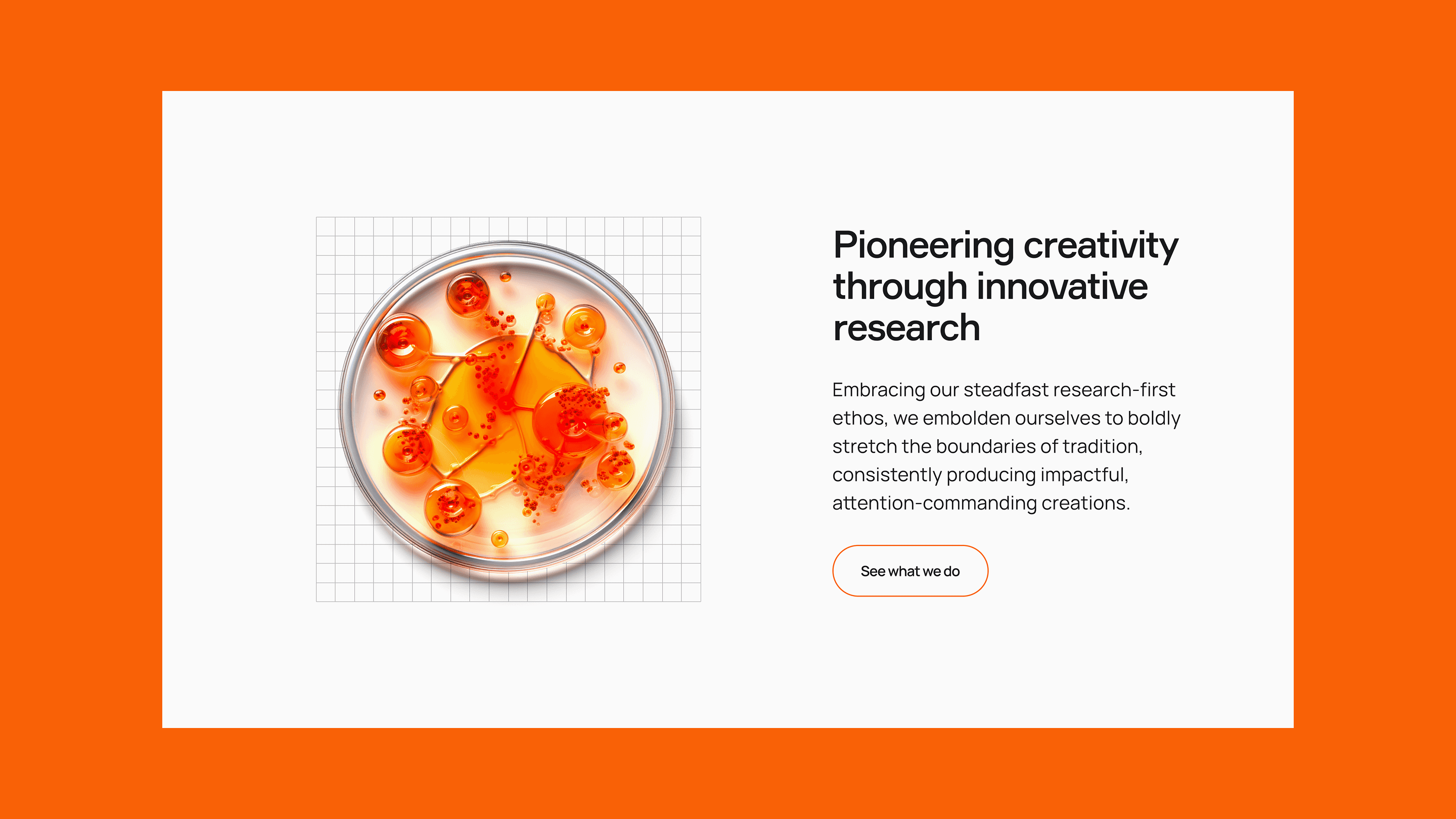 Pioneering creativity through innovative research

Embracing our steadfast research-first ethos, we embolden ourselves to boldly stretch the boundaries of tradition, consistently producing impactful, attention-commanding creations.

See what we do